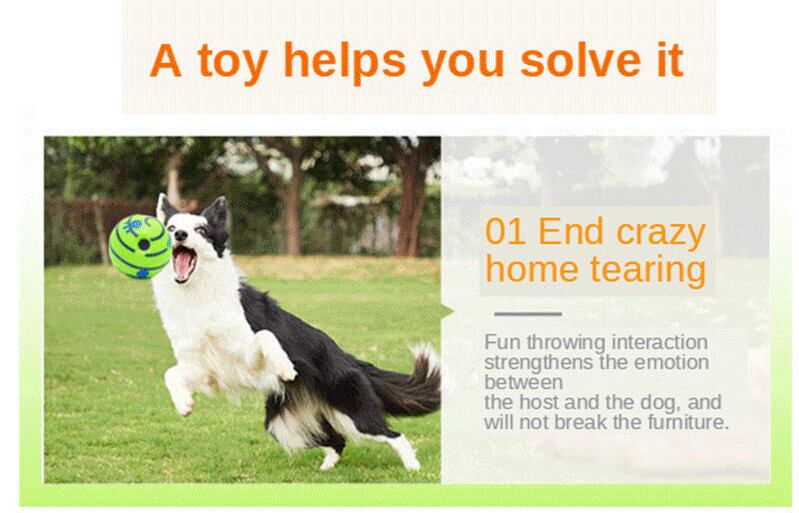 A toy helps you solve it

01 End crazy home tearing

Fun throwing interaction strengthens the emotion between
the host and the dog, and will not break the furniture.